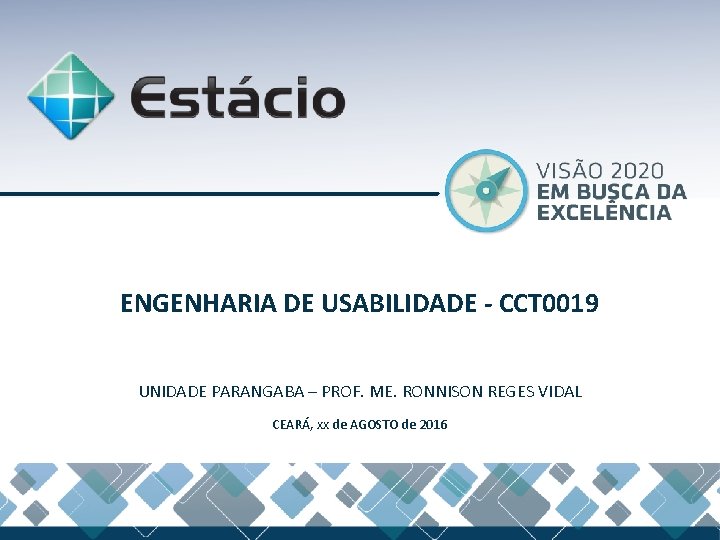 Estácio

VISÃO 2020
EM BUSCA DA
EXCELÊNCIA

ENGENHARIA DE USABILIDADE - CCT0019

UNIDADE PARANGABA – PROF. ME. RONNISON REGES VIDAL

CEARÁ, xx de AGOSTO de 2016